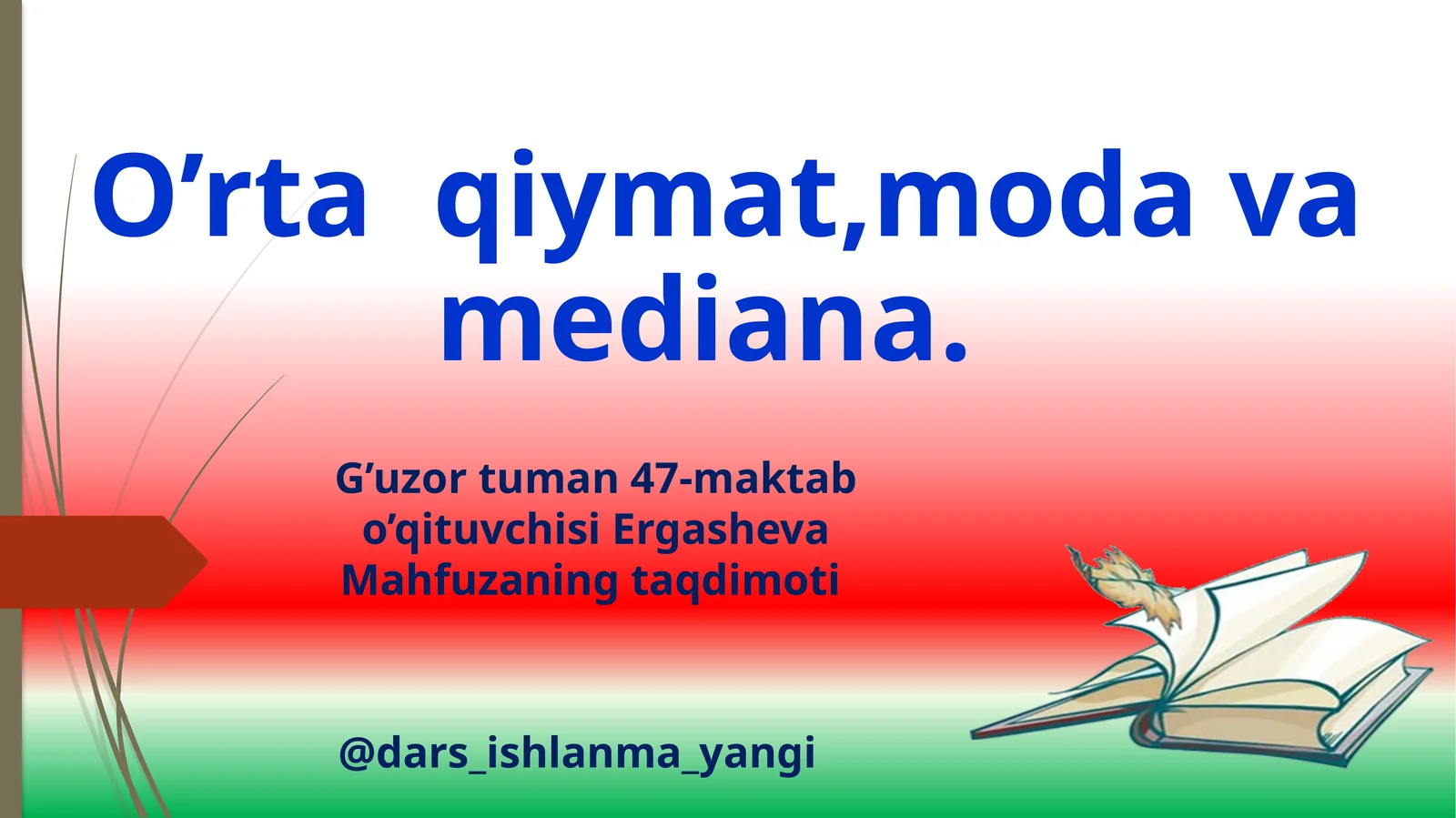 O’rta qiymat,moda va mediana.

G’uzor tuman 47-maktab o’qituvchisi Ergasheva Mahfuzaning taqdimoti

@dars_ishlanma_yangi